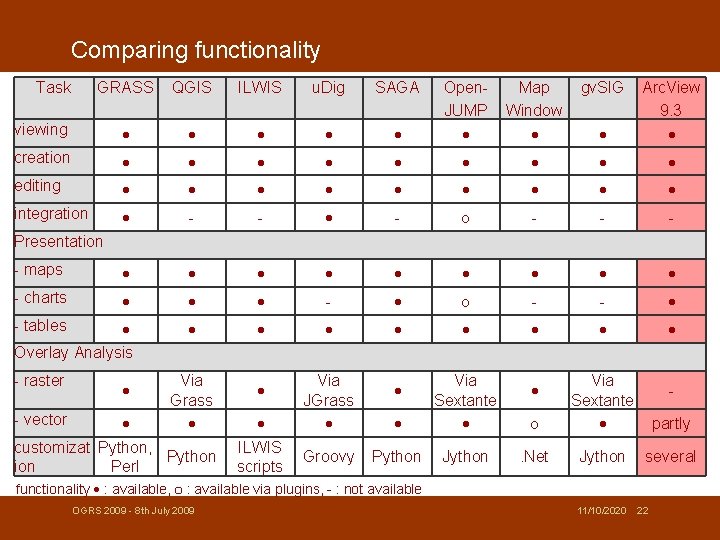 Comparing functionality

| Task | GRASS | QGIS | ILWIS | uDig | SAGA | Open-JUMP | Map Window | gvSIG | ArcView 9.3 |
|---|---|---|---|---|---|---|---|---|---|
| viewing | • | • | • | • | • | • | • | • | • |
| creation | • | • | • | • | • | • | • | • | • |
| editing | • | • | • | • | • | • | • | • | • |
| integration | • | - | - | • | - | o | - | - | - |
| Presentation | | | | | | | | | |
| - maps | • | • | • | • | • | • | • | • | • |
| - charts | • | • | • | - | • | o | - | - | • |
| - tables | • | • | • | • | • | • | • | • | • |
| Overlay Analysis | | | | | | | | | |
| - raster | • | Via Grass | • | Via JGrass | • | Via Sextante | • | Via Sextante | - |
| - vector | • | • | • | • | • | • | o | • | partly |
| customization | Python, Perl | Python | ILWIS scripts | Groovy | Python | Jython | .Net | Jython | several |

functionality • : available, o : available via plugins, - : not available

OGRS 2009 - 8th July 2009

11/10/2020 22